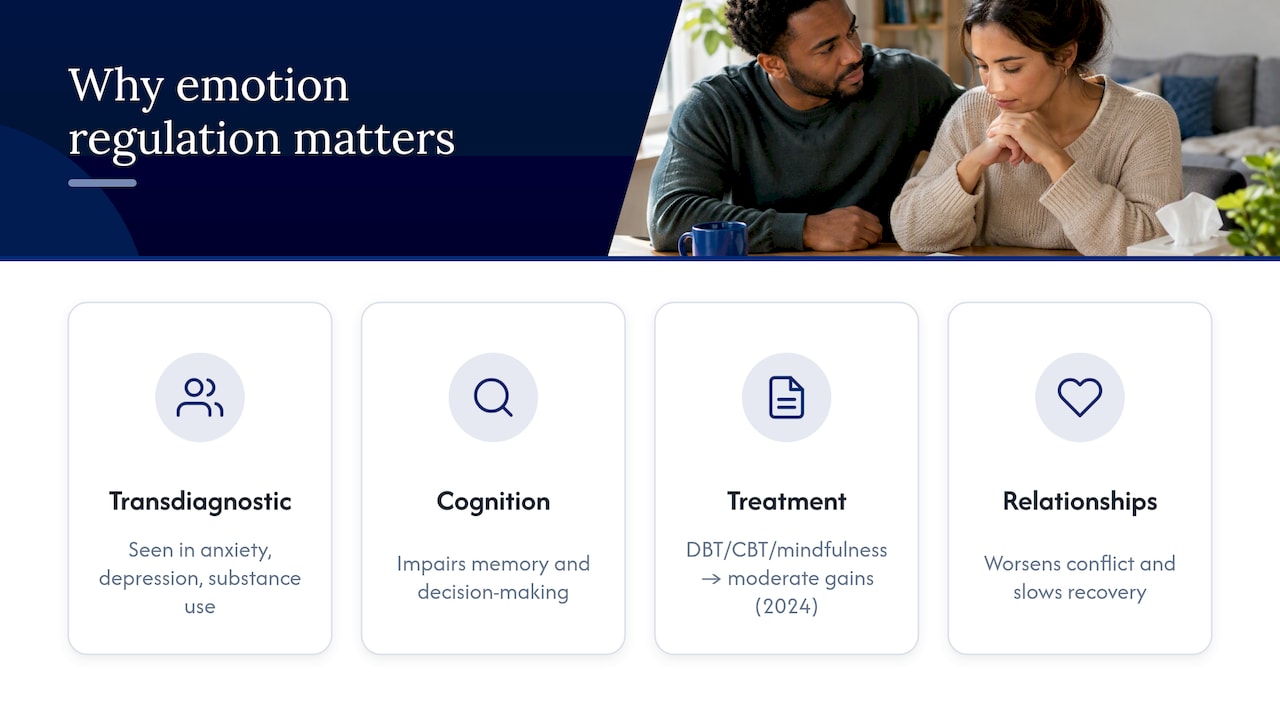 Why emotion regulation matters

Transdiagnostic

Seen in anxiety, depression, substance use

Cognition

Impairs memory and decision-making

Treatment

DBT/CBT/mindfulness → moderate gains (2024)

Relationships

Worsens conflict and slows recovery